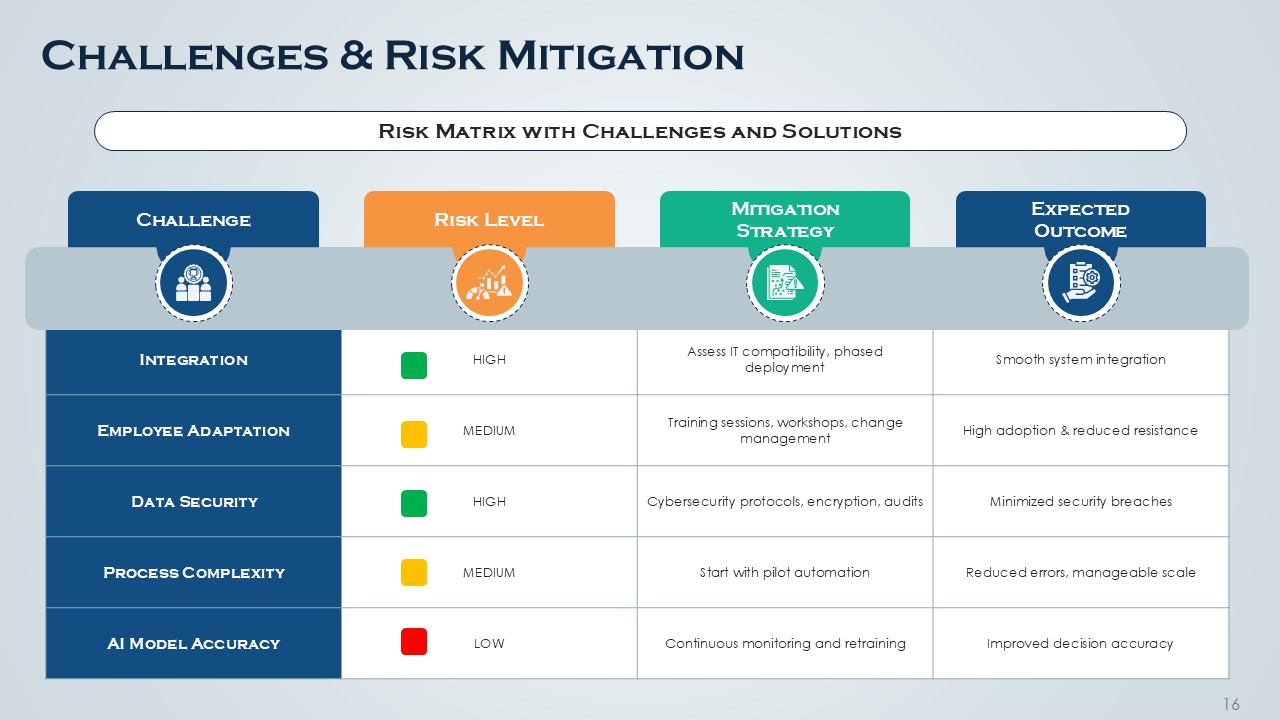 Challenges & Risk Mitigation

Risk Matrix with Challenges and Solutions

| Challenge | Risk Level | Mitigation Strategy | Expected Outcome |
|---|---|---|---|
| Integration | HIGH | Assess IT compatibility, phased deployment | Smooth system integration |
| Employee Adaptation | MEDIUM | Training sessions, workshops, change management | High adoption & reduced resistance |
| Data Security | HIGH | Cybersecurity protocols, encryption, audits | Minimized security breaches |
| Process Complexity | MEDIUM | Start with pilot automation | Reduced errors, manageable scale |
| AI Model Accuracy | LOW | Continuous monitoring and retraining | Improved decision accuracy |

16